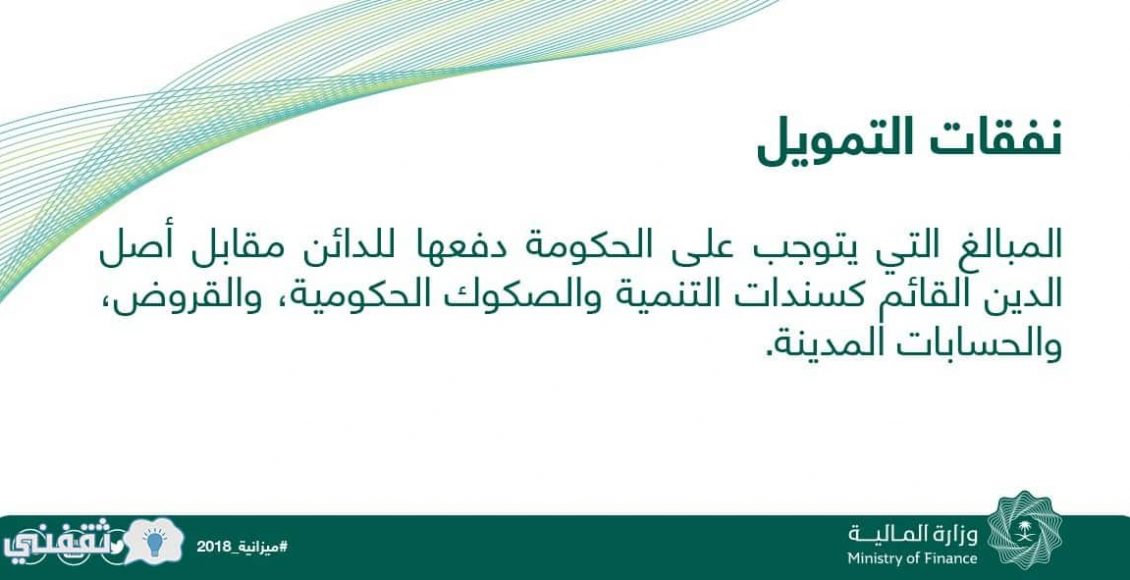 نفقات التمويل

المبالغ التي يتوجب على الحكومة دفعها للدائن مقابل أصل الدين القائم كسندات التنمية والصكوك الحكومية، والقروض، والحسابات المدينة.

وزارة المالية
Ministry of Finance

#ميزانية_2018

ثقفني